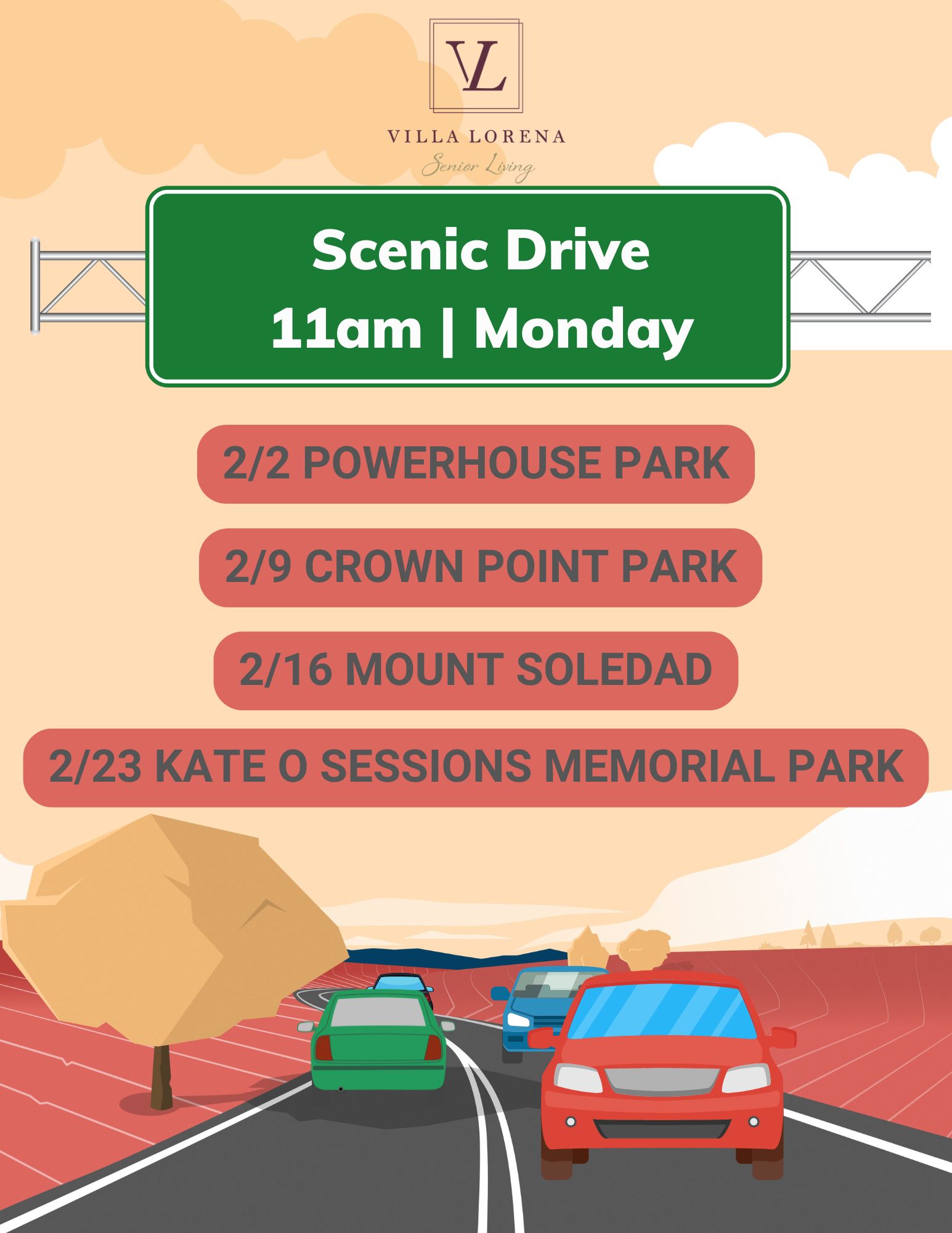 VL

VILLA LORENA
Senior Living

Scenic Drive
11am | Monday

2/2 POWERHOUSE PARK

2/9 CROWN POINT PARK

2/16 MOUNT SOLEDAD

2/23 KATE O SESSIONS MEMORIAL PARK